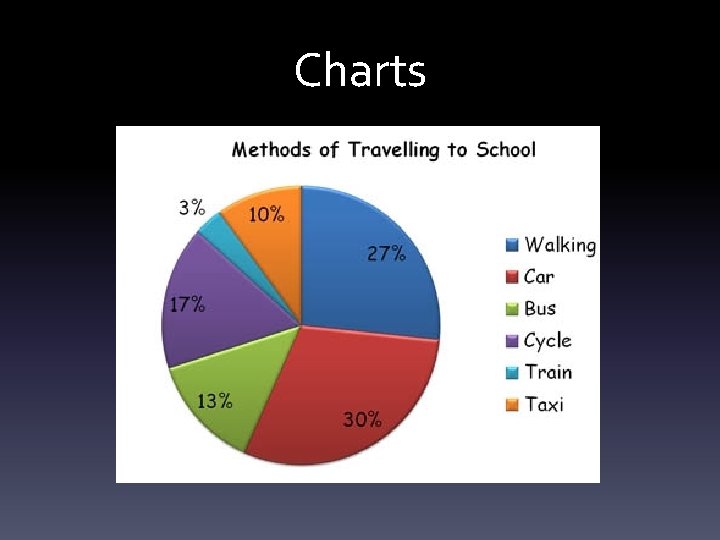 Charts

Methods of Travelling to School

3%
10%
27%
17%
13%
30%

Walking
Car
Bus
Cycle
Train
Taxi